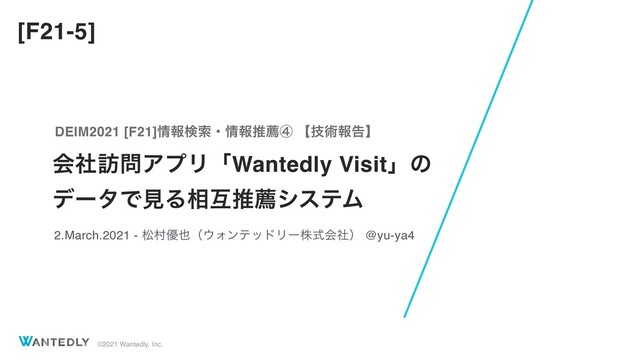 [F21-5]

DEIM2021 [F21]情報検索・情報推薦④ 【技術報告】

会社訪問アプリ「Wantedly Visit」のデータで見る相互推薦システム

2.March.2021 - 松村優也（ウォンテッドリー株式会社） @yu-ya4

WANTEDLY ©2021 Wantedly, Inc.